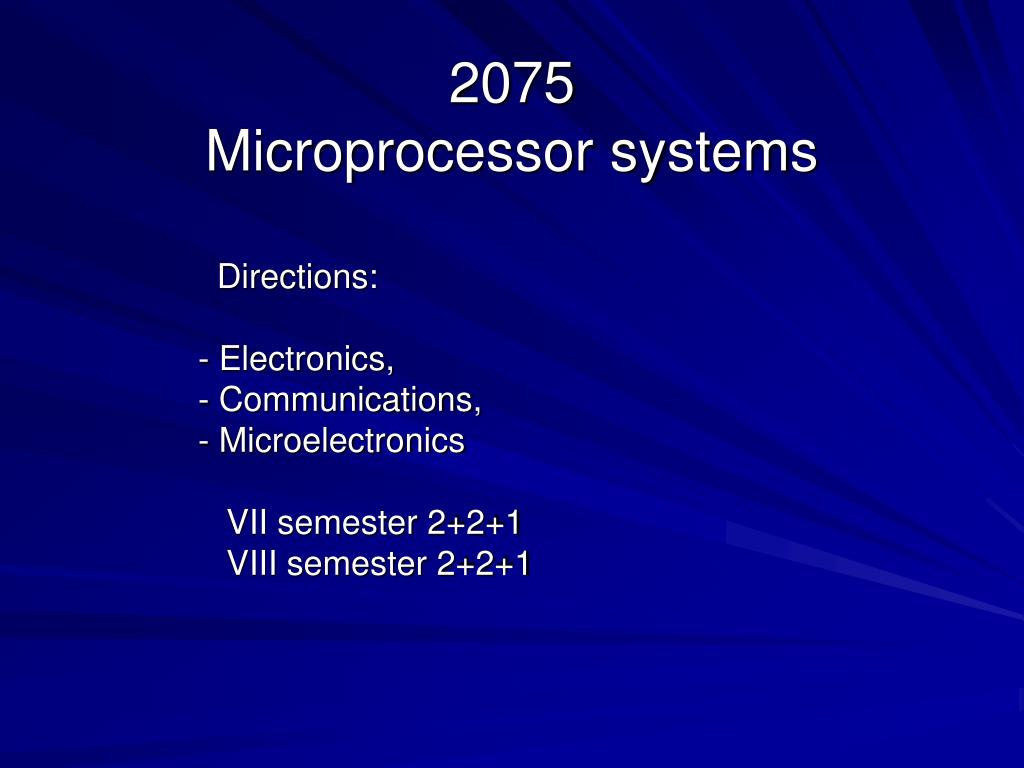 2075
Microprocessor systems

Directions:

- Electronics,
- Communications,
- Microelectronics

VII semester 2+2+1
VIII semester 2+2+1